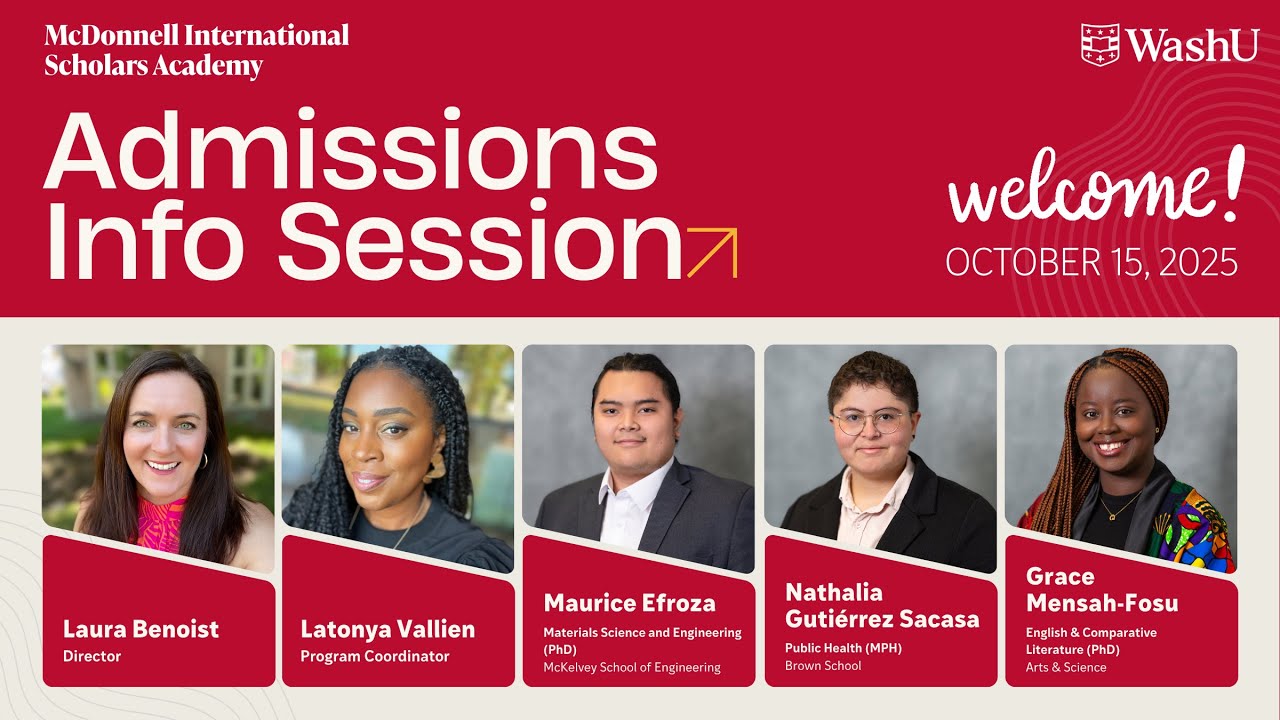 McDonnell International Scholars Academy

WashU

Admissions Info Session

welcome!

OCTOBER 15, 2025

Laura Benoist
Director

Latonya Vallien
Program Coordinator

Maurice Efroza
Materials Science and Engineering (PhD)
McKelvey School of Engineering

Nathalia Gutiérrez Sacasa
Public Health (MPH)
Brown School

Grace Mensah-Fosu
English & Comparative Literature (PhD)
Arts & Science